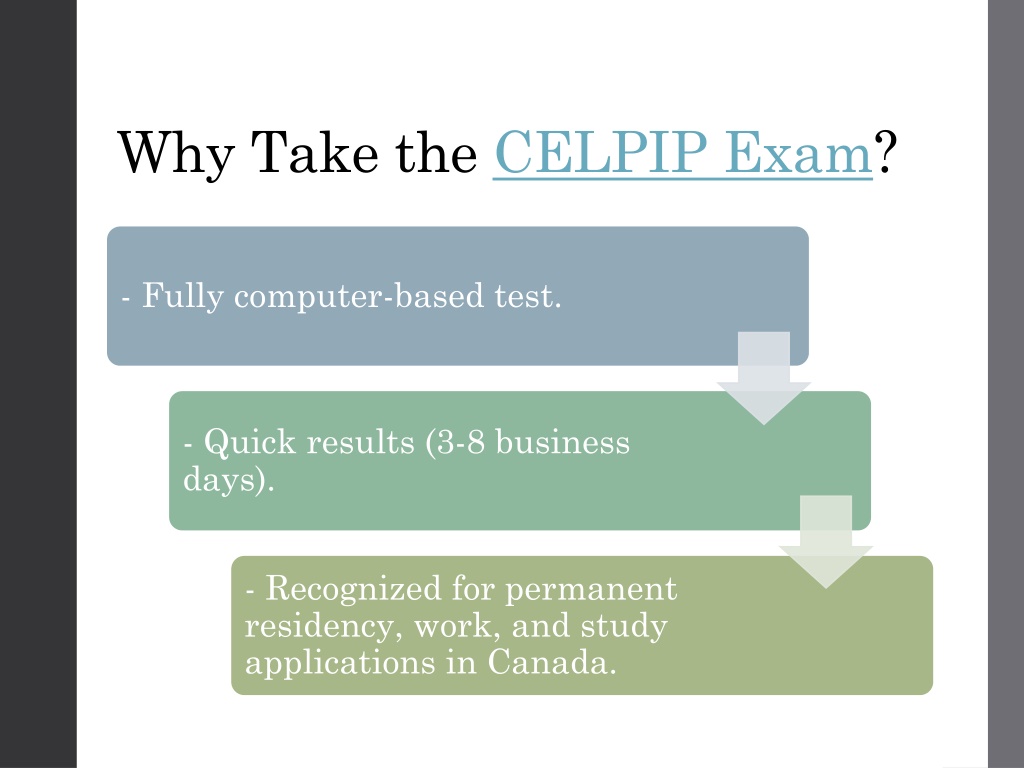 Why Take the CELPIP Exam?

- Fully computer-based test.

- Quick results (3-8 business days).

- Recognized for permanent residency, work, and study applications in Canada.